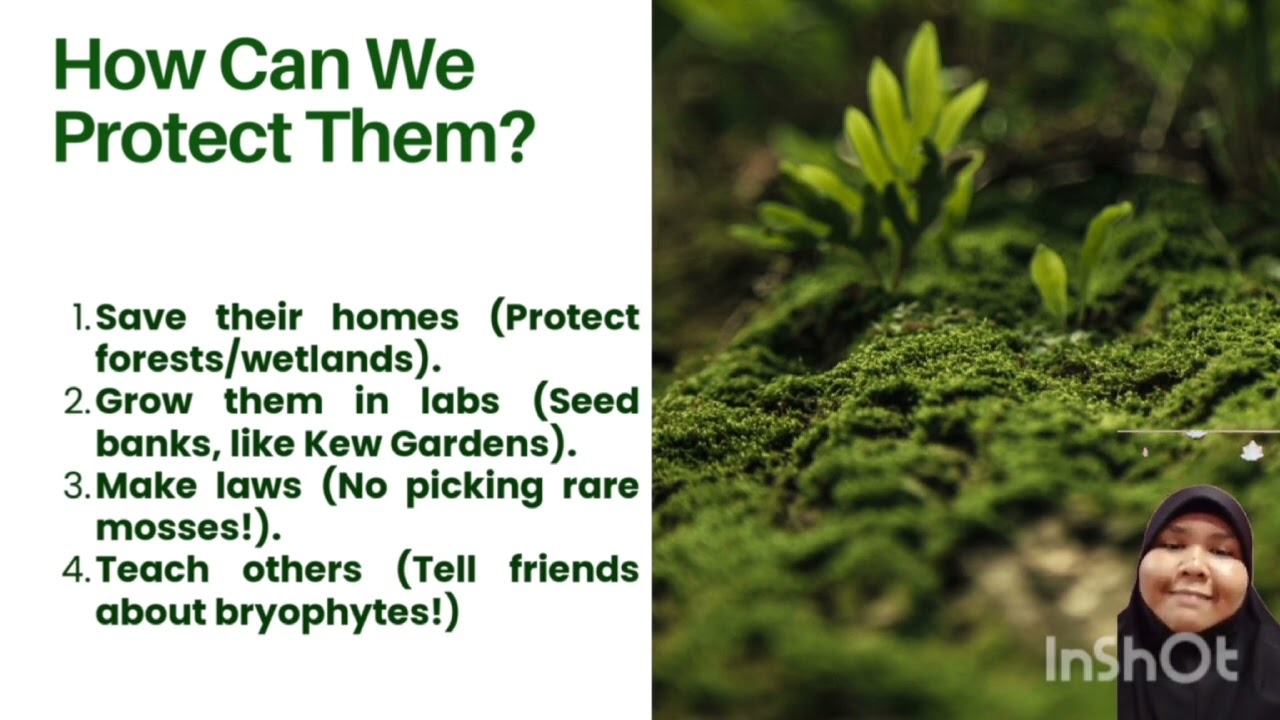 How Can We Protect Them?

1. Save their homes (Protect forests/wetlands).
2. Grow them in labs (Seed banks, like Kew Gardens).
3. Make laws (No picking rare mosses!).
4. Teach others (Tell friends about bryophytes!)

InShOt